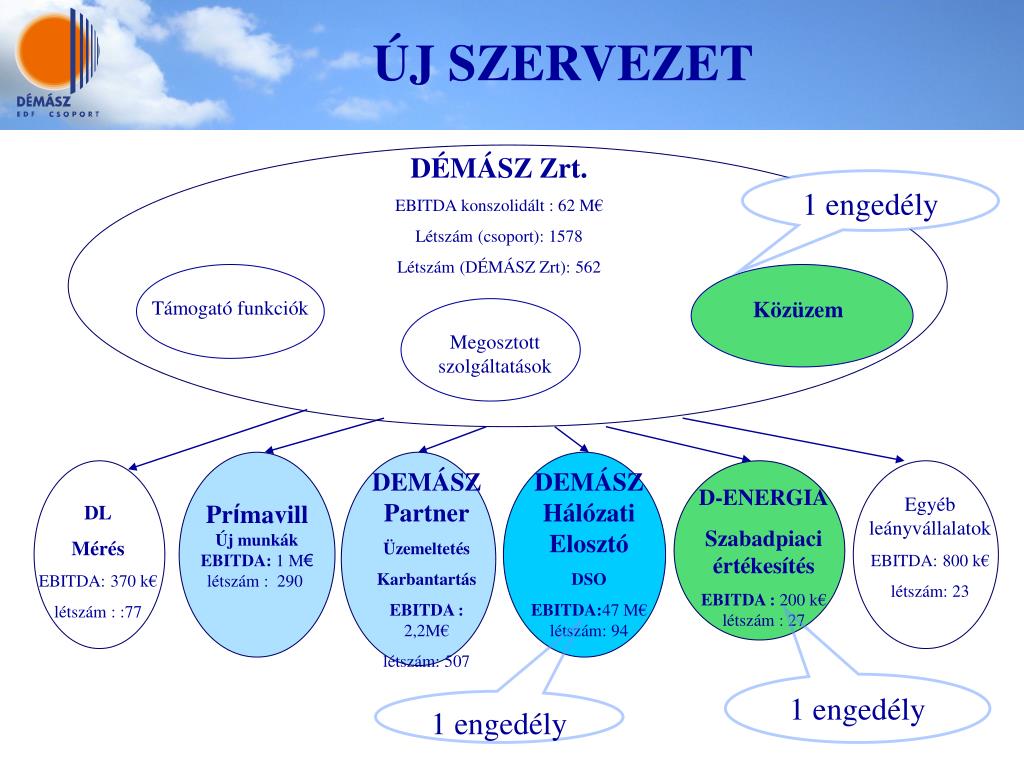 DÉMÁSZ
EDF CSOPORT

ÚJ SZERVEZET

DÉMÁSZ Zrt.

EBITDA konszolidált : 62 M€

Létszám (csoport): 1578

Létszám (DÉMÁSZ Zrt): 562

1 engedély

Támogató funkciók

Megosztott szolgáltatások

Közüzem

DL

Mérés

EBITDA: 370 k€

létszám : :77

Prímavill

Új munkák

EBITDA: 1 M€

létszám : 290

DEMÁSZ Partner

Üzemeltetés

Karbantartás

EBITDA : 2,2M€

létszám: 507

DEMÁSZ Hálózati Elosztó

DSO

EBITDA:47 M€

létszám: 94

D-ENERGIA

Szabadpiaci értékesítés

EBITDA : 200 k€

létszám : 27

Egyéb leányvállalatok

EBITDA: 800 k€

létszám: 23

1 engedély

1 engedély